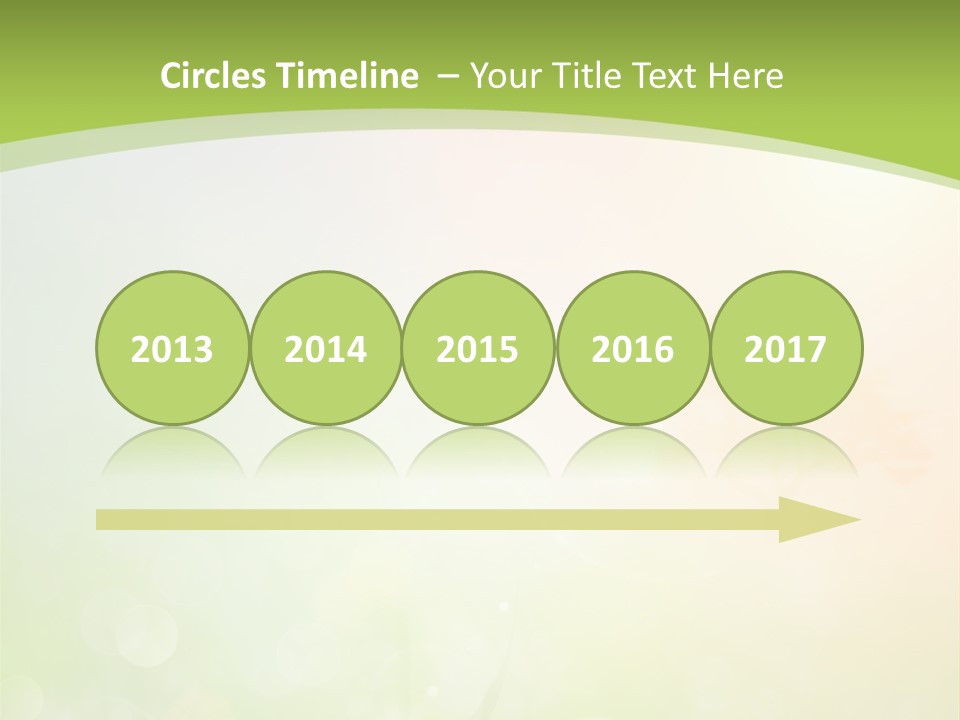 Circles Timeline – Your Title Text Here

2013

2014

2015

2016

2017